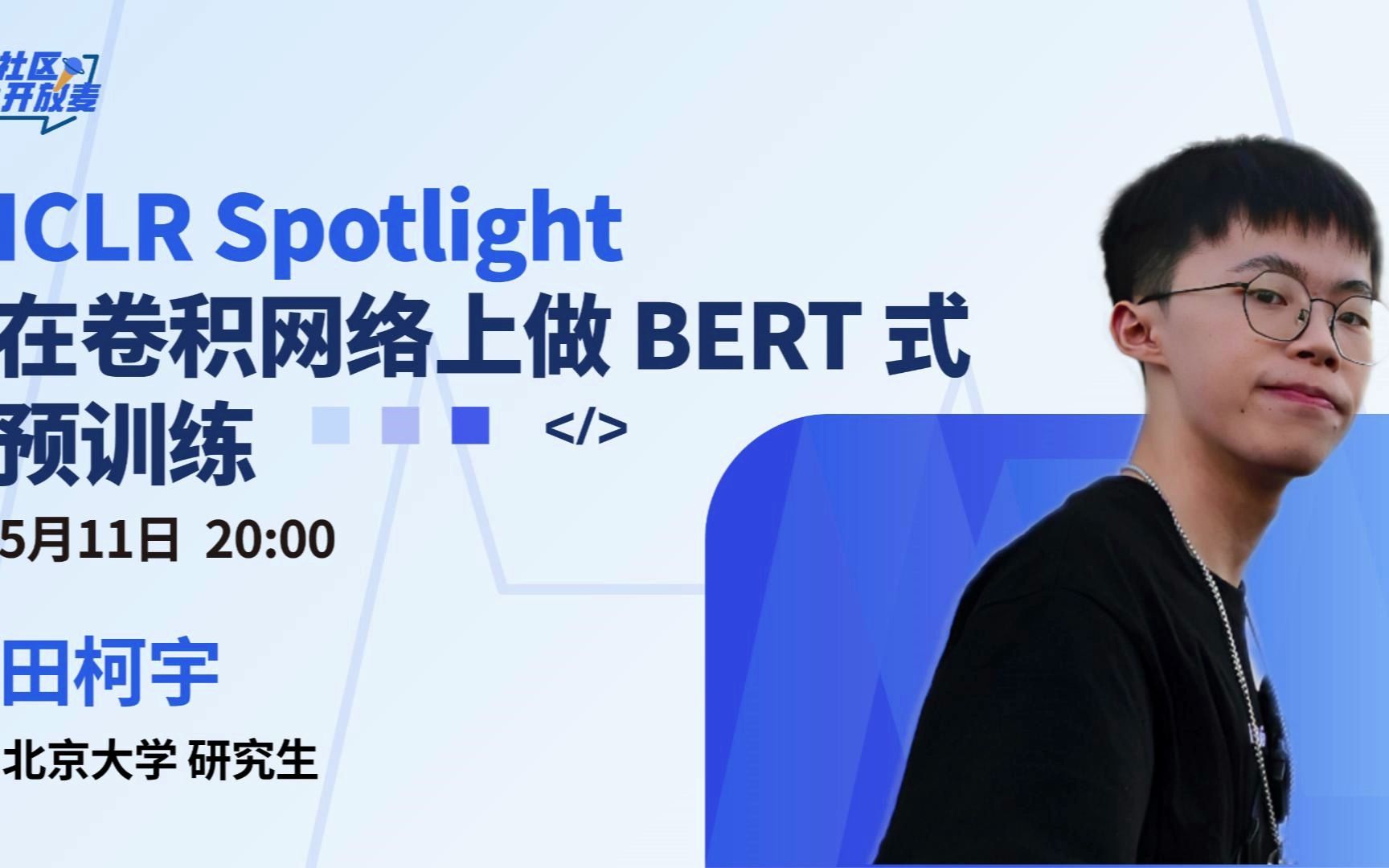 社区
开放麦

ICLR Spotlight
在卷积网络上做 BERT 式预训练

</>

5月11日 20:00

田柯宇

北京大学 研究生